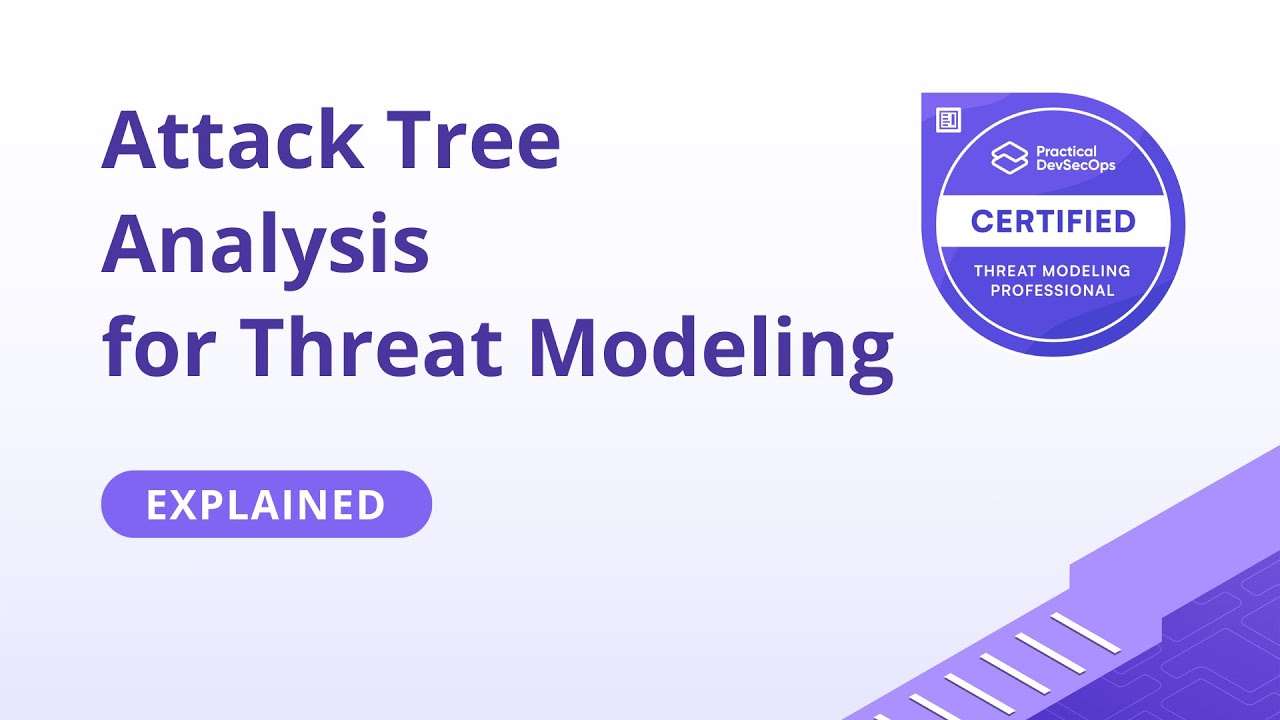 Attack Tree Analysis for Threat Modeling

EXPLAINED

Practical DevSecOps

CERTIFIED

THREAT MODELING PROFESSIONAL